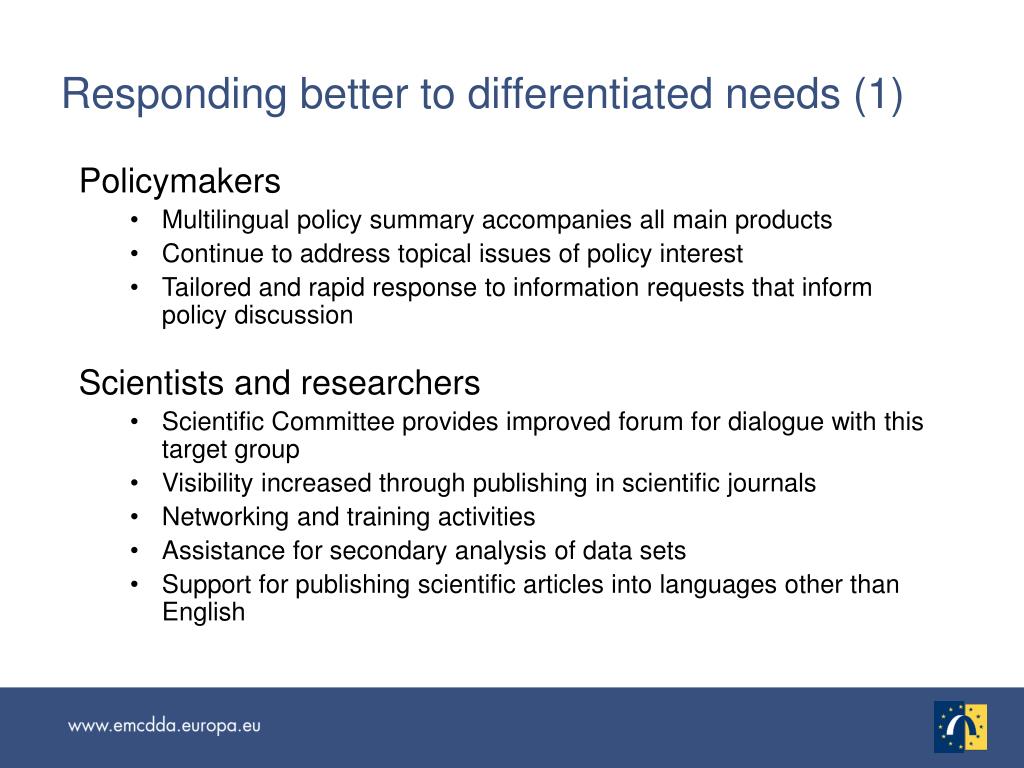 Responding better to differentiated needs (1)

Policymakers

• Multilingual policy summary accompanies all main products
• Continue to address topical issues of policy interest
• Tailored and rapid response to information requests that inform policy discussion

Scientists and researchers

• Scientific Committee provides improved forum for dialogue with this target group
• Visibility increased through publishing in scientific journals
• Networking and training activities
• Assistance for secondary analysis of data sets
• Support for publishing scientific articles into languages other than English

www.emcdda.europa.eu